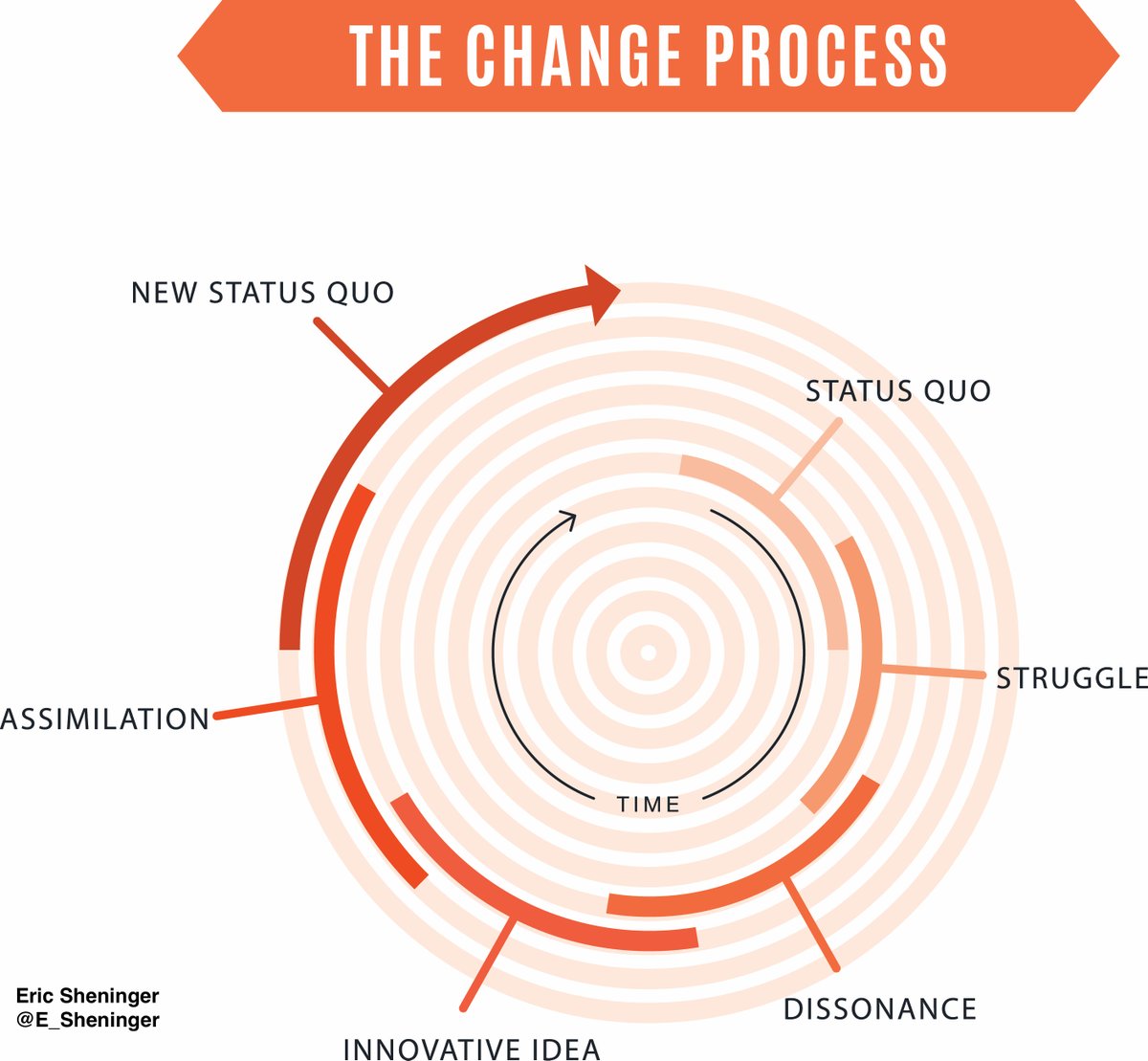 THE CHANGE PROCESS

NEW STATUS QUO

STATUS QUO

STRUGGLE

ASSIMILATION

TIME

DISSONANCE

INNOVATIVE IDEA

Eric Sheninger
@E_Sheninger